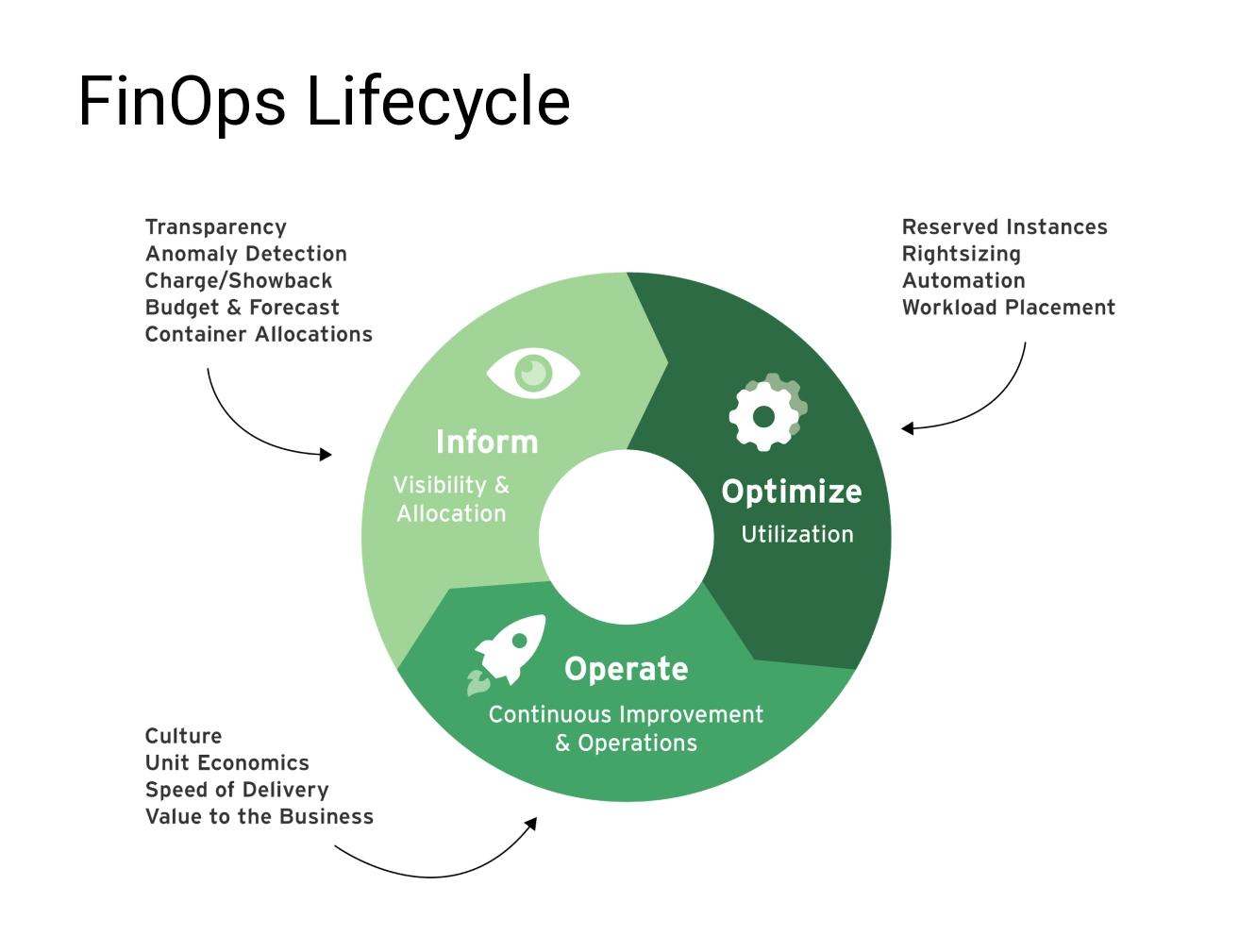 FinOps Lifecycle

Transparency
Anomaly Detection
Charge/Showback
Budget & Forecast
Container Allocations

Reserved Instances
Rightsizing
Automation
Workload Placement

Inform
Visibility & Allocation

Optimize
Utilization

Operate
Continuous Improvement & Operations

Culture
Unit Economics
Speed of Delivery
Value to the Business